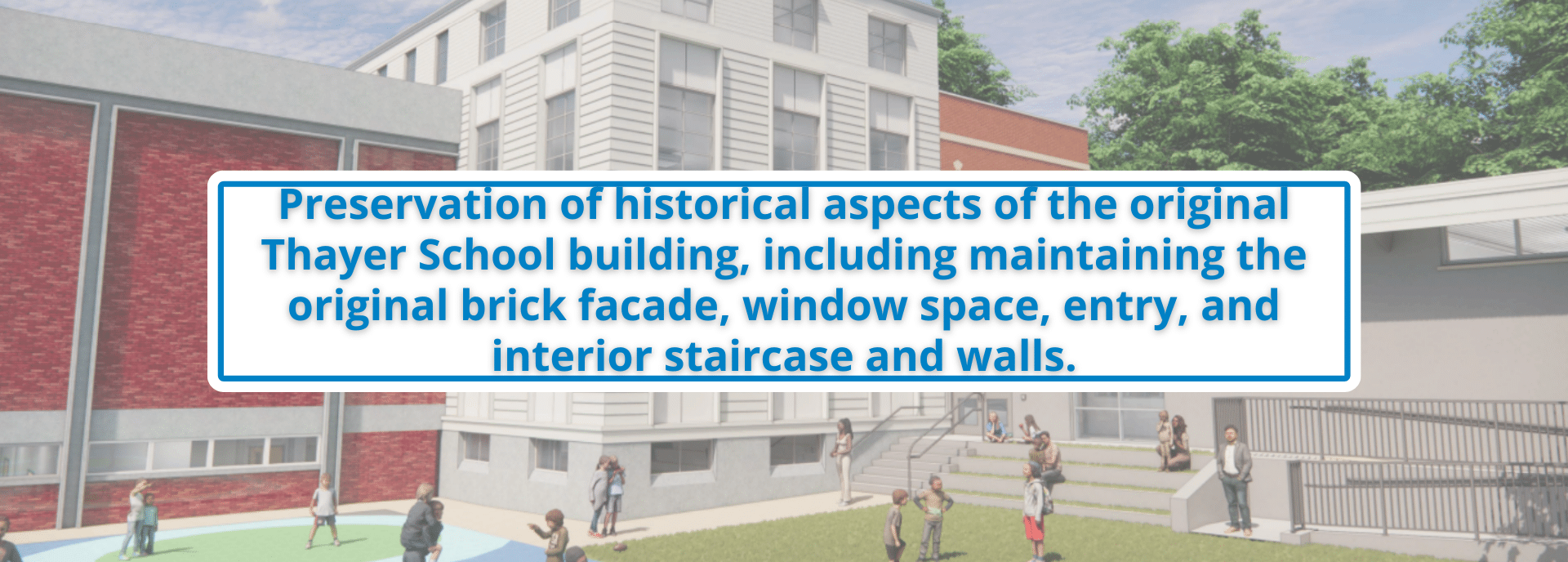 Preservation of historical aspects of the original Thayer School building, including maintaining the original brick facade, window space, entry, and interior staircase and walls.